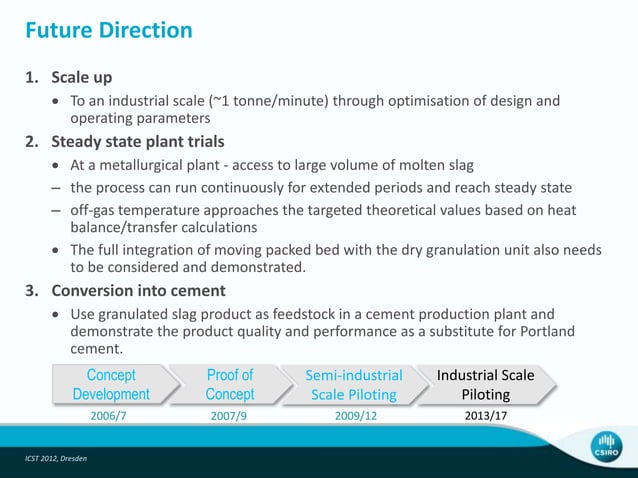 Future Direction

1. Scale up

• To an industrial scale (~1 tonne/minute) through optimisation of design and operating parameters

2. Steady state plant trials

• At a metallurgical plant - access to large volume of molten slag

– the process can run continuously for extended periods and reach steady state

– off-gas temperature approaches the targeted theoretical values based on heat balance/transfer calculations

• The full integration of moving packed bed with the dry granulation unit also needs to be considered and demonstrated.

3. Conversion into cement

• Use granulated slag product as feedstock in a cement production plant and demonstrate the product quality and performance as a substitute for Portland cement.

Concept Development
2006/7

Proof of Concept
2007/9

Semi-industrial Scale Piloting
2009/12

Industrial Scale Piloting
2013/17

ICST 2012, Dresden

CSIRO